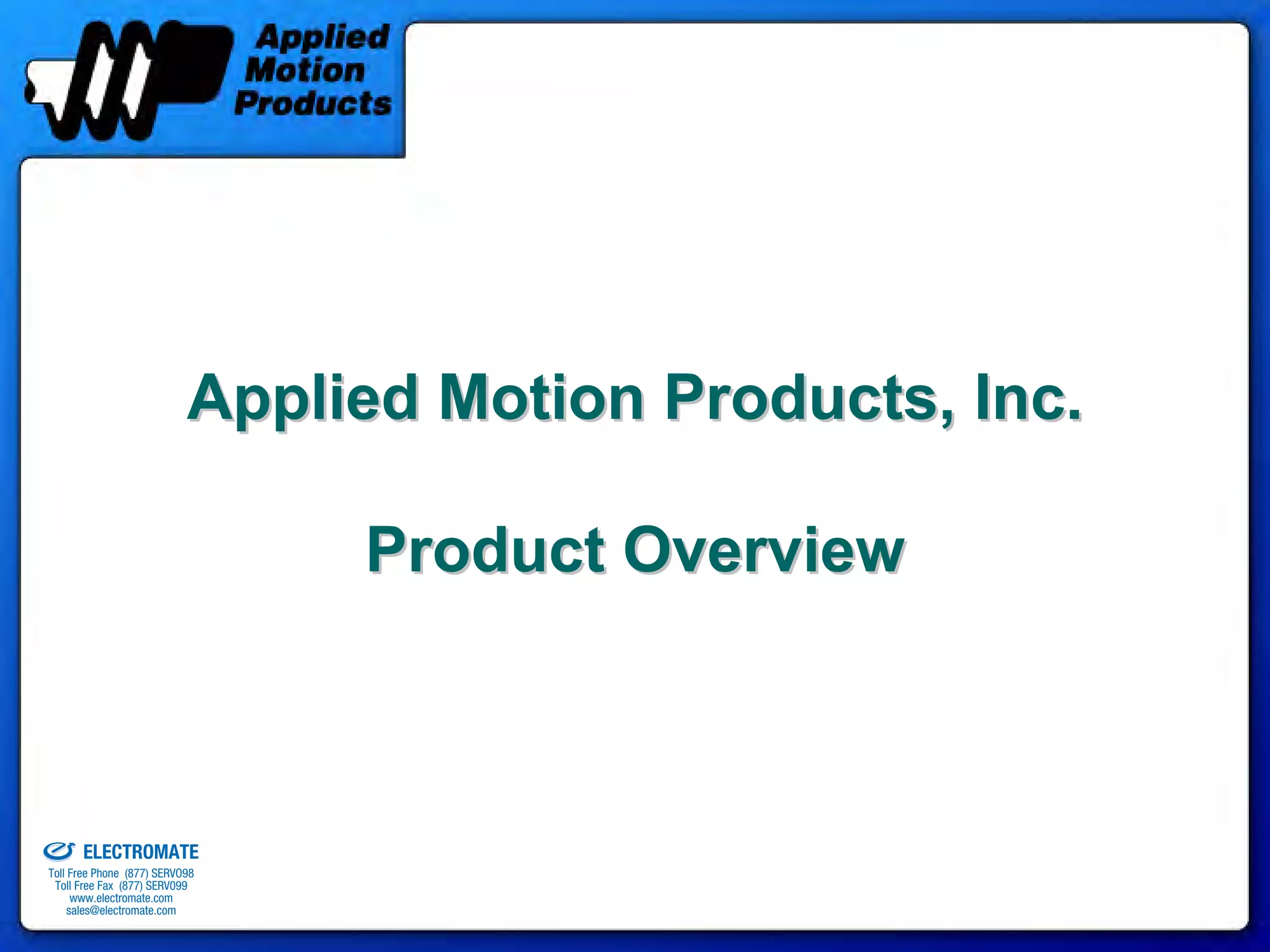 Applied Motion Products

Applied Motion Products, Inc.

Product Overview

ELECTROMATE
Toll Free Phone (877) SERVO98
Toll Free Fax (877) SERVO99
www.electromate.com
sales@electromate.com